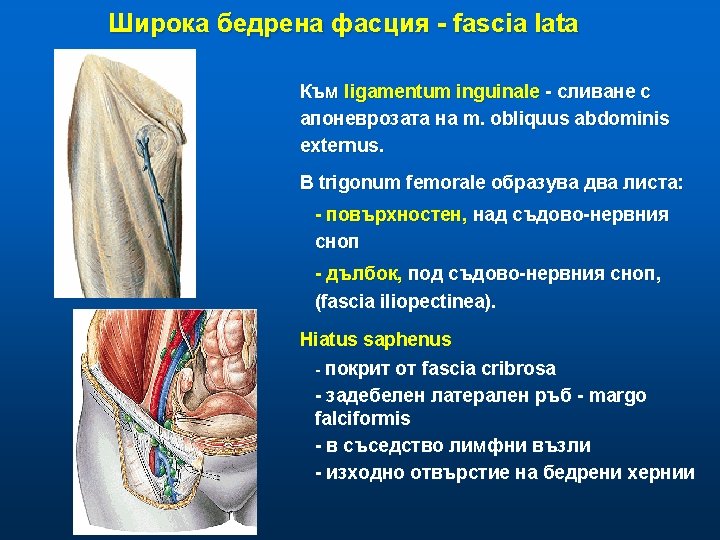 Широка бедрена фасция - fascia lata

Към ligamentum inguinale - сливане с апоневрозата на m. obliquus abdominis externus.

В trigonum femorale образува два листа:

- повърхностен, над съдово-нервния сноп

- дълбок, под съдово-нервния сноп, (fascia iliopectinea).

Hiatus saphenus

- покрит от fascia cribrosa

- задебелен латерален ръб - margo falciformis

- в съседство лимфни възли

- изходно отвърстие на бедрени хернии